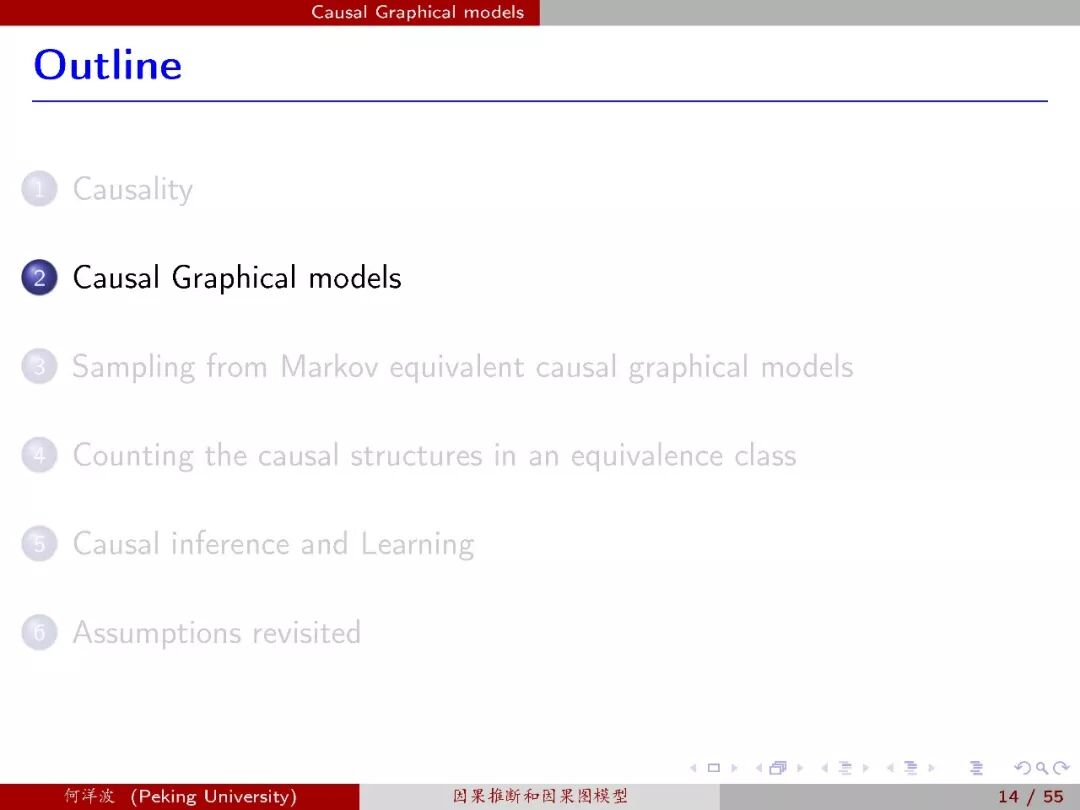 Causal Graphical models

Outline

1 Causality

2 Causal Graphical models

3 Sampling from Markov equivalent causal graphical models

4 Counting the causal structures in an equivalence class

5 Causal inference and Learning

6 Assumptions revisited

何洋波 (Peking University) 因果推断和因果图模型 14 / 55